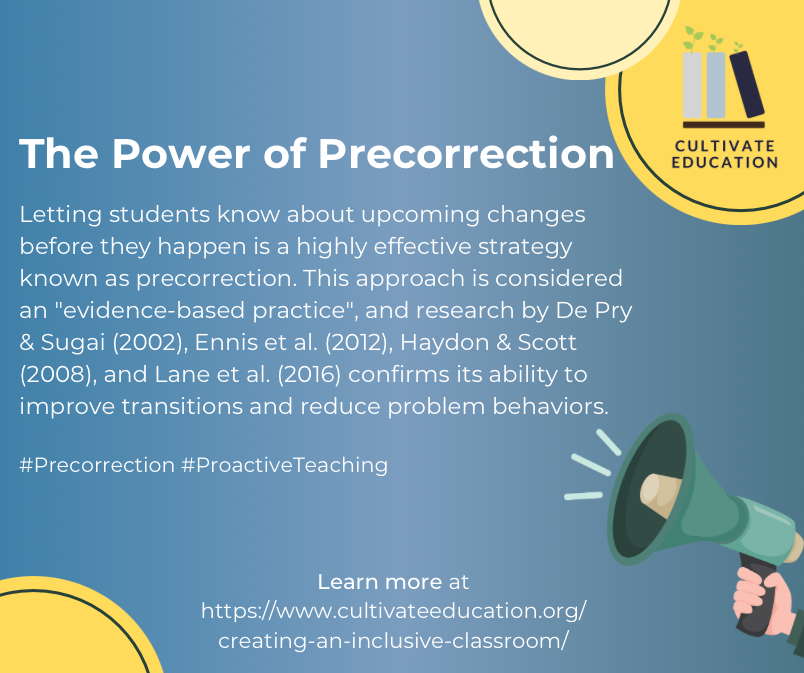 CULTIVATE EDUCATION

The Power of Precorrection

Letting students know about upcoming changes before they happen is a highly effective strategy known as precorrection. This approach is considered an "evidence-based practice", and research by De Pry & Sugai (2002), Ennis et al. (2012), Haydon & Scott (2008), and Lane et al. (2016) confirms its ability to improve transitions and reduce problem behaviors.

#Precorrection #ProactiveTeaching

Learn more at https://www.cultivateeducation.org/creating-an-inclusive-classroom/